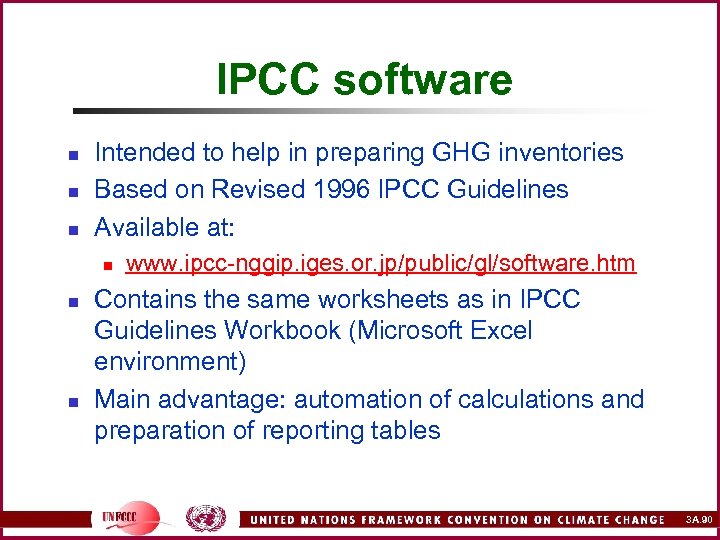 IPCC software

- Intended to help in preparing GHG inventories
- Based on Revised 1996 IPCC Guidelines
- Available at:
  - www.ipcc-nggip.iges.or.jp/public/gl/software.htm
- Contains the same worksheets as in IPCC Guidelines Workbook (Microsoft Excel environment)
- Main advantage: automation of calculations and preparation of reporting tables

UNFCCC

UNITED NATIONS FRAMEWORK CONVENTION ON CLIMATE CHANGE

3A.90